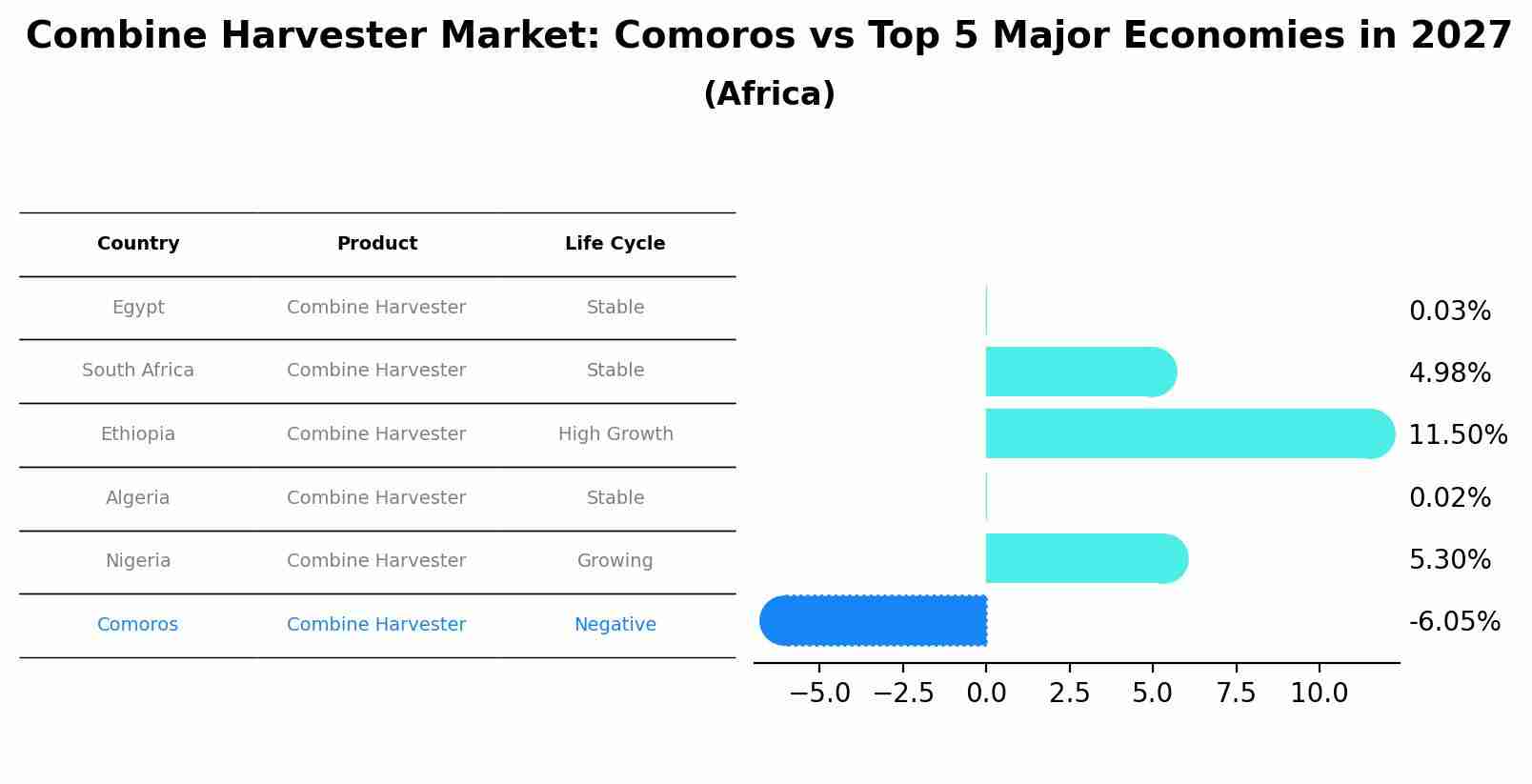 Combine Harvester Market: Comoros vs Top 5 Major Economies in 2027

(Africa)

| Country | Product | Life Cycle |
|---|---|---|
| Egypt | Combine Harvester | Stable |
| South Africa | Combine Harvester | Stable |
| Ethiopia | Combine Harvester | High Growth |
| Algeria | Combine Harvester | Stable |
| Nigeria | Combine Harvester | Growing |
| Comoros | Combine Harvester | Negative |

0.03%
4.98%
11.50%
0.02%
5.30%
-6.05%

−5.0 −2.5 0.0 2.5 5.0 7.5 10.0